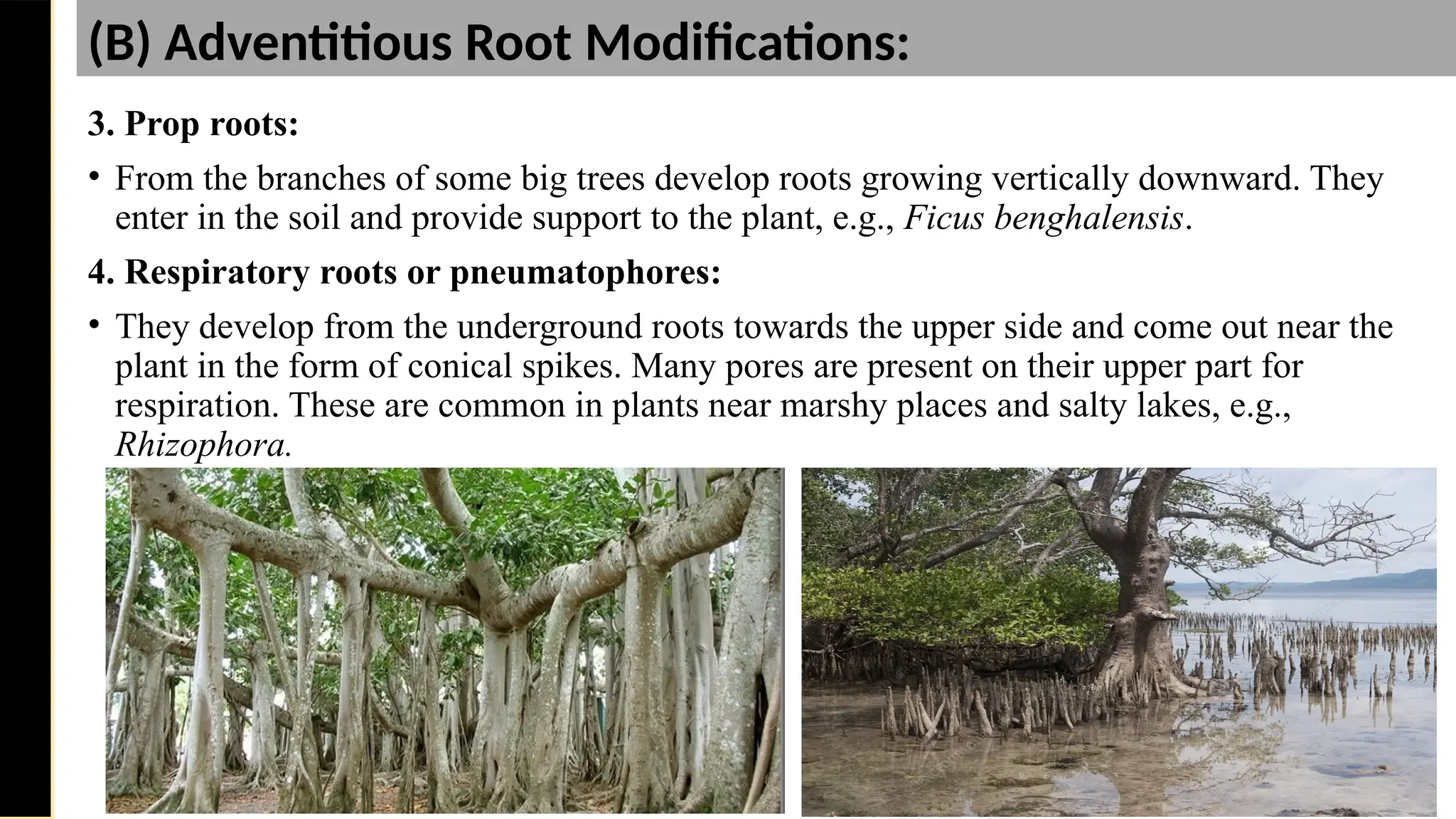 (B) Adventitious Root Modifications:

3. Prop roots:

• From the branches of some big trees develop roots growing vertically downward. They enter in the soil and provide support to the plant, e.g., Ficus benghalensis.

4. Respiratory roots or pneumatophores:

• They develop from the underground roots towards the upper side and come out near the plant in the form of conical spikes. Many pores are present on their upper part for respiration. These are common in plants near marshy places and salty lakes, e.g., Rhizophora.